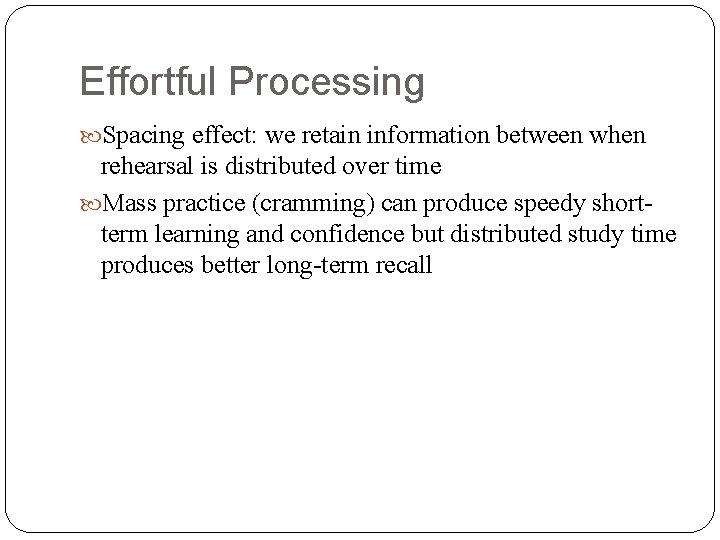 Effortful Processing

Spacing effect: we retain information between when rehearsal is distributed over time

Mass practice (cramming) can produce speedy short-term learning and confidence but distributed study time produces better long-term recall